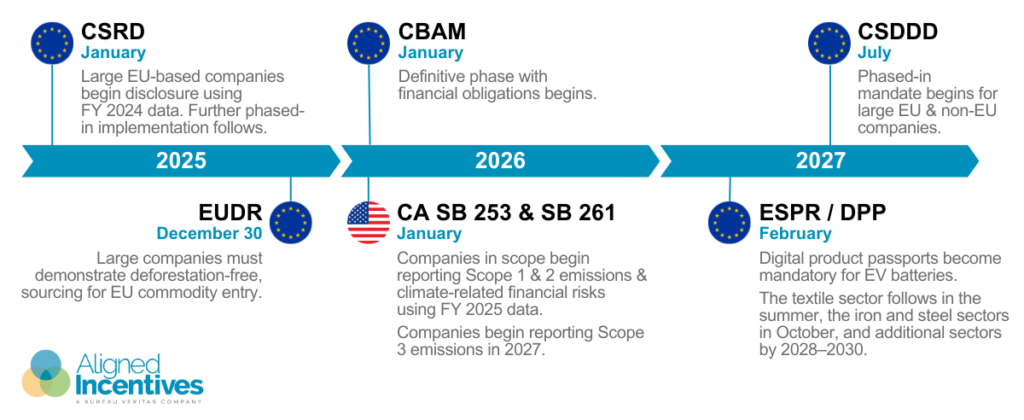 CSRD
January
Large EU-based companies begin disclosure using FY 2024 data. Further phased-in implementation follows.

CBAM
January
Definitive phase with financial obligations begins.

CSDDD
July
Phased-in mandate begins for large EU & non-EU companies.

2025

2026

2027

EUDR
December 30
Large companies must demonstrate deforestation-free, sourcing for EU commodity entry.

CA SB 253 & SB 261
January
Companies in scope begin reporting Scope 1 & 2 emissions & climate-related financial risks using FY 2025 data.

Companies begin reporting Scope 3 emissions in 2027.

ESPR / DPP
February
Digital product passports become mandatory for EV batteries.

The textile sector follows in the summer, the iron and steel sectors in October, and additional sectors by 2028–2030.

Aligned Incentives
A BUREAU VERITAS COMPANY